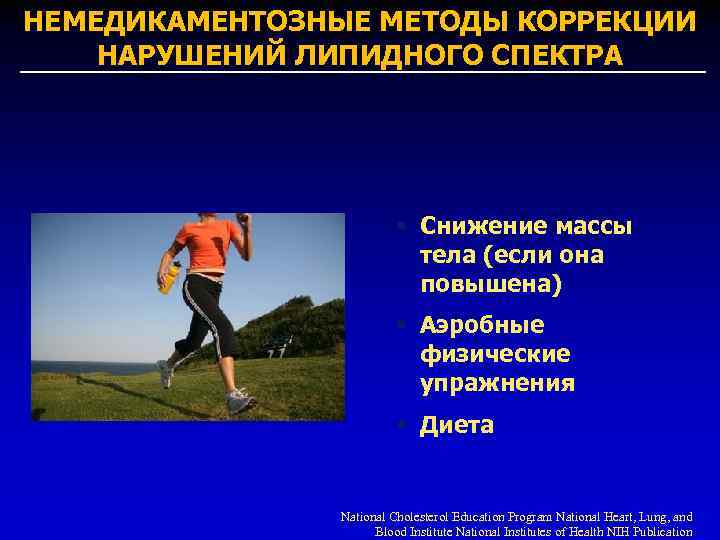 НЕМЕДИКАМЕНТОЗНЫЕ МЕТОДЫ КОРРЕКЦИИ НАРУШЕНИЙ ЛИПИДНОГО СПЕКТРА

• Снижение массы тела (если она повышена)
• Аэробные физические упражнения
• Диета

National Cholesterol Education Program National Heart, Lung, and Blood Institute National Institutes of Health NIH Publication